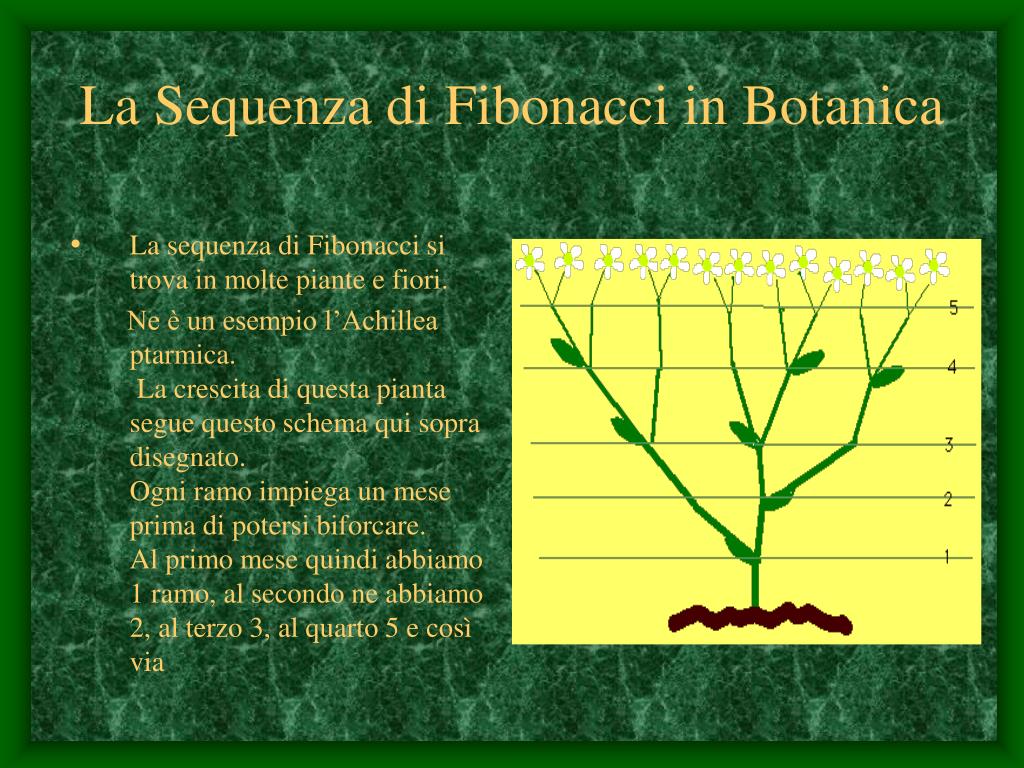 La Sequenza di Fibonacci in Botanica

• La sequenza di Fibonacci si trova in molte piante e fiori.

Ne è un esempio l’Achillea ptarmica.
La crescita di questa pianta segue questo schema qui sopra disegnato.
Ogni ramo impiega un mese prima di potersi biforcare.
Al primo mese quindi abbiamo 1 ramo, al secondo ne abbiamo 2, al terzo 3, al quarto 5 e così via

5
4
3
2
1